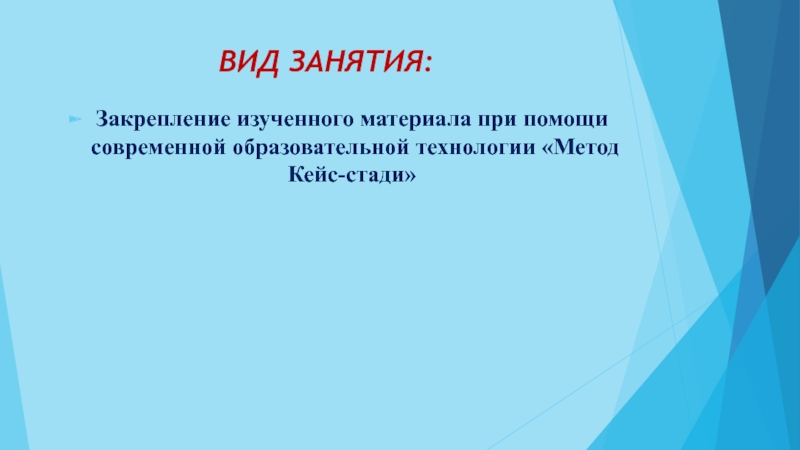 ВИД ЗАНЯТИЯ:

Закрепление изученного материала при помощи современной образовательной технологии «Метод Кейс-стади»